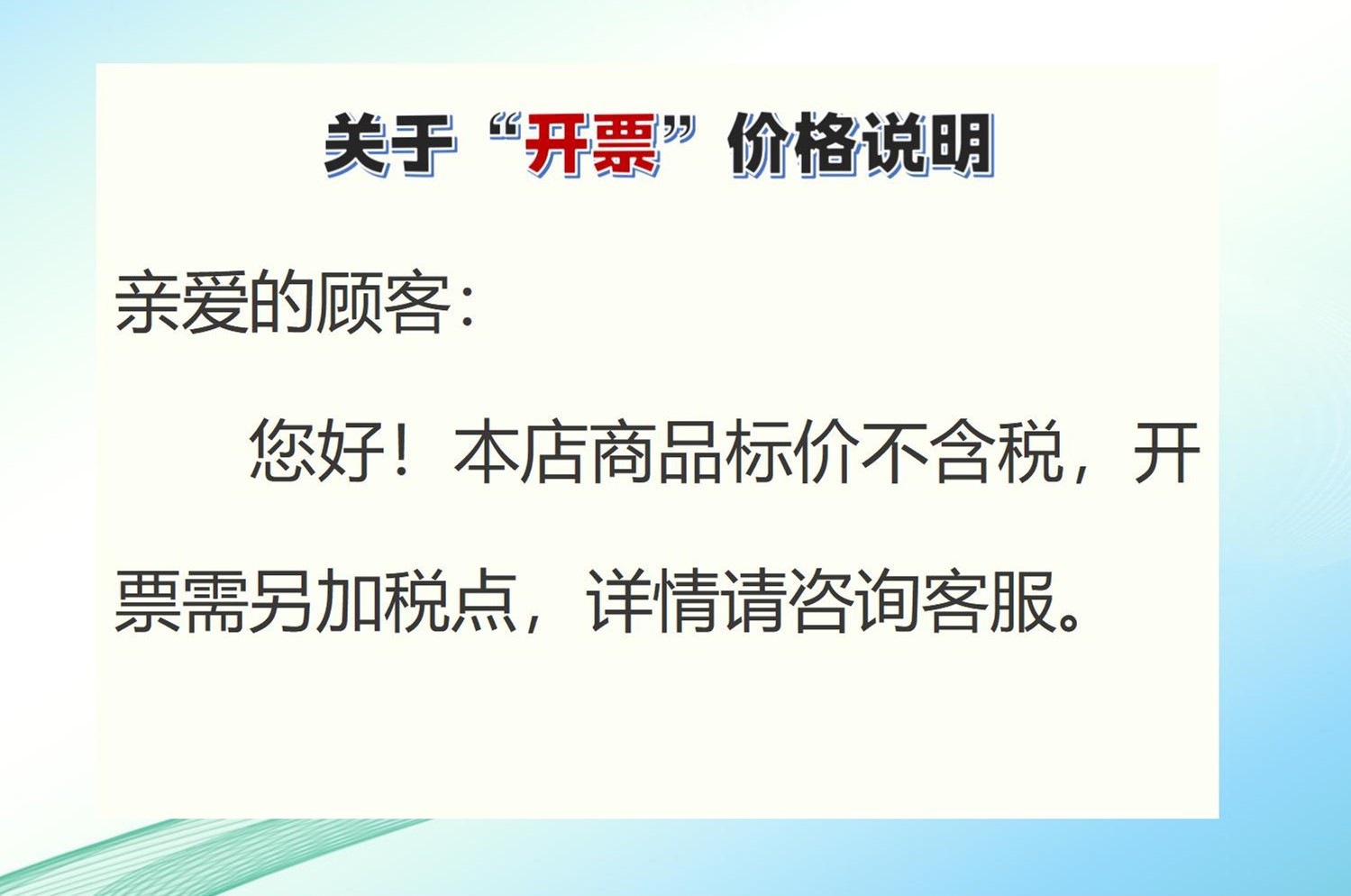 关于“开票”价格说明

亲爱的顾客：

您好！本店商品标价不含税，开票需另加税点，详情请咨询客服。